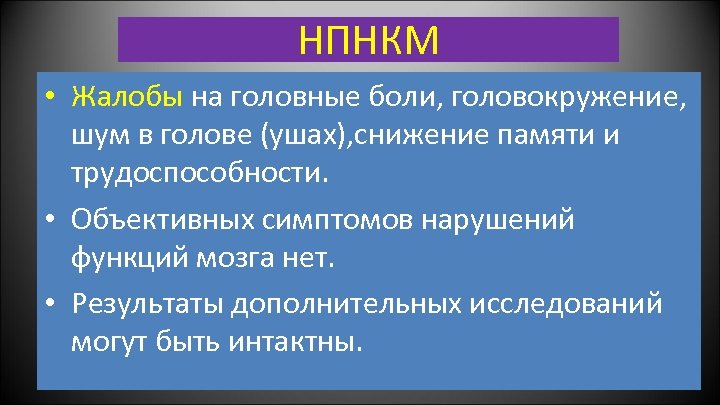 НПНКМ

• Жалобы на головные боли, головокружение, шум в голове (ушах),снижение памяти и трудоспособности.

• Объективных симптомов нарушений функций мозга нет.

• Результаты дополнительных исследований могут быть интактны.